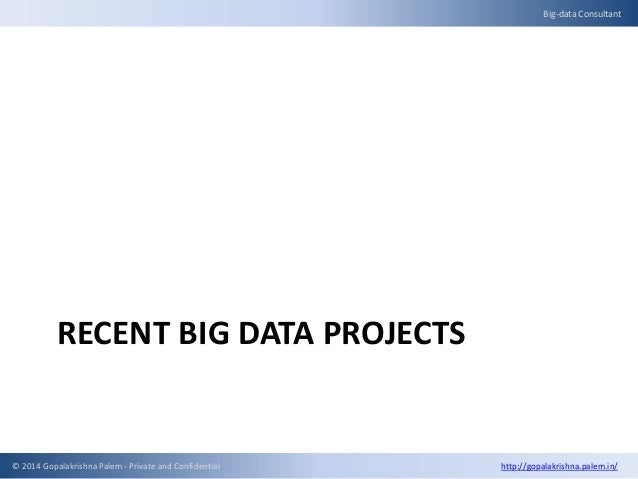 Big-data Consultant

RECENT BIG DATA PROJECTS

© 2014 Gopalakrishna Palem - Private and Confidential

http://gopalakrishna.palem.in/